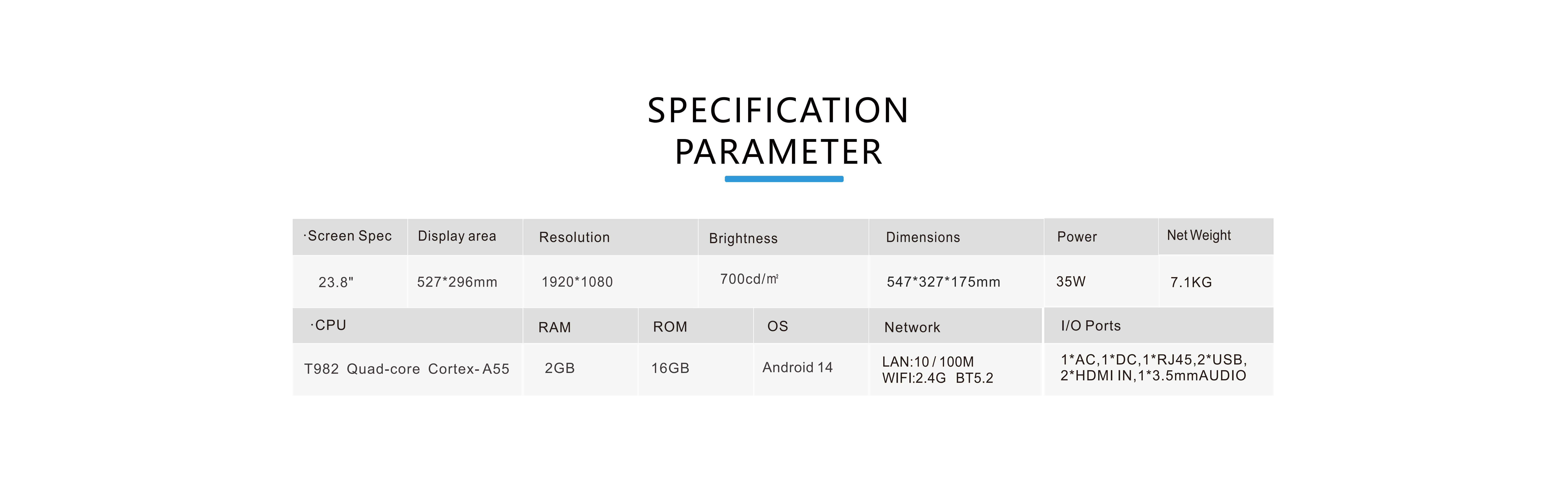 SPECIFICATION PARAMETER

| ·Screen Spec | Display area | Resolution | Brightness | Dimensions | Power | Net Weight |
|---|---|---|---|---|---|---|
| 23.8" | 527*296mm | 1920*1080 | 700cd/㎡ | 547*327*175mm | 35W | 7.1KG |

| ·CPU | RAM | ROM | OS | Network | I/O Ports |
|---|---|---|---|---|---|
| T982 Quad-core Cortex- A55 | 2GB | 16GB | Android 14 | LAN:10 / 100M WIFI:2.4G BT5.2 | 1*AC,1*DC,1*RJ45,2*USB, 2*HDMI IN,1*3.5mmAUDIO |